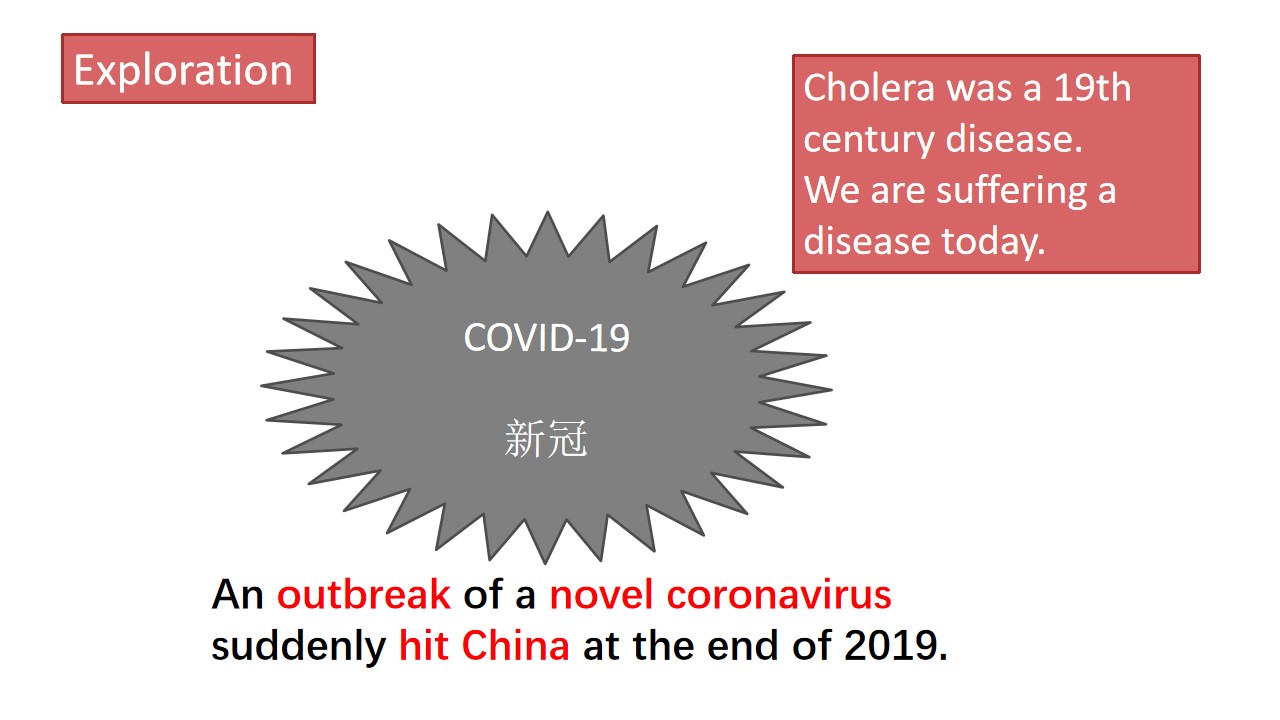 Exploration

Cholera was a 19th century disease.
We are suffering a disease today.

COVID-19

新冠

An outbreak of a novel coronavirus suddenly hit China at the end of 2019.